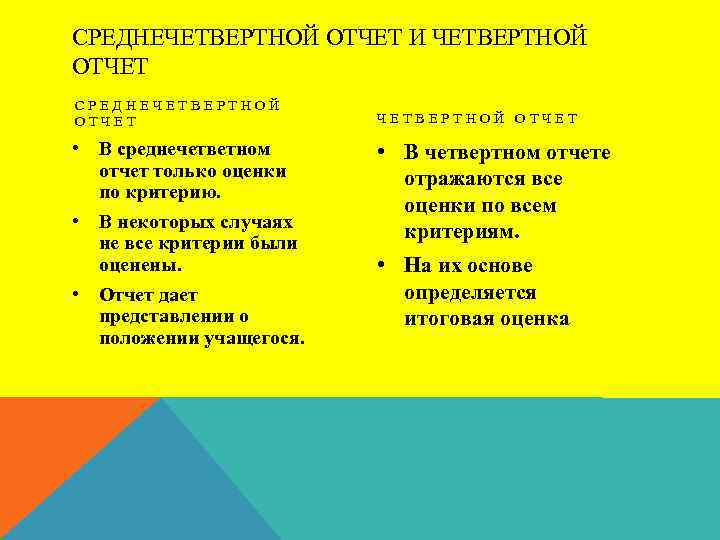 СРЕДНЕЧЕТВЕРТНОЙ ОТЧЕТ И ЧЕТВЕРТНОЙ ОТЧЕТ

СРЕДНЕЧЕТВЕРТНОЙ ОТЧЕТ

• В среднечетветном отчет только оценки по критерию.

• В некоторых случаях не все критерии были оценены.

• Отчет дает представлении о положении учащегося.

ЧЕТВЕРТНОЙ ОТЧЕТ

• В четвертном отчете отражаются все оценки по всем критериям.

• На их основе определяется итоговая оценка